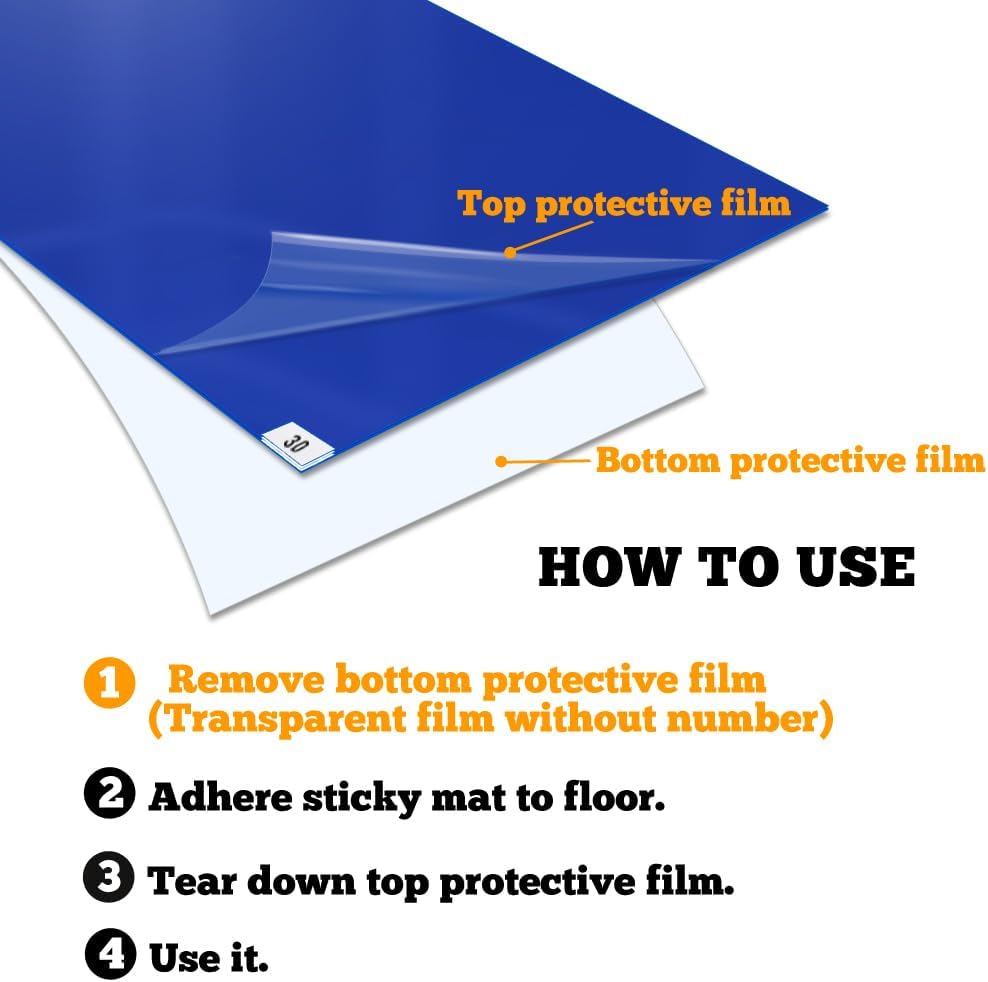 Top protective film

30

Bottom protective film

HOW TO USE

1 Remove bottom protective film (Transparent film without number)

2 Adhere sticky mat to floor.

3 Tear down top protective film.

4 Use it.